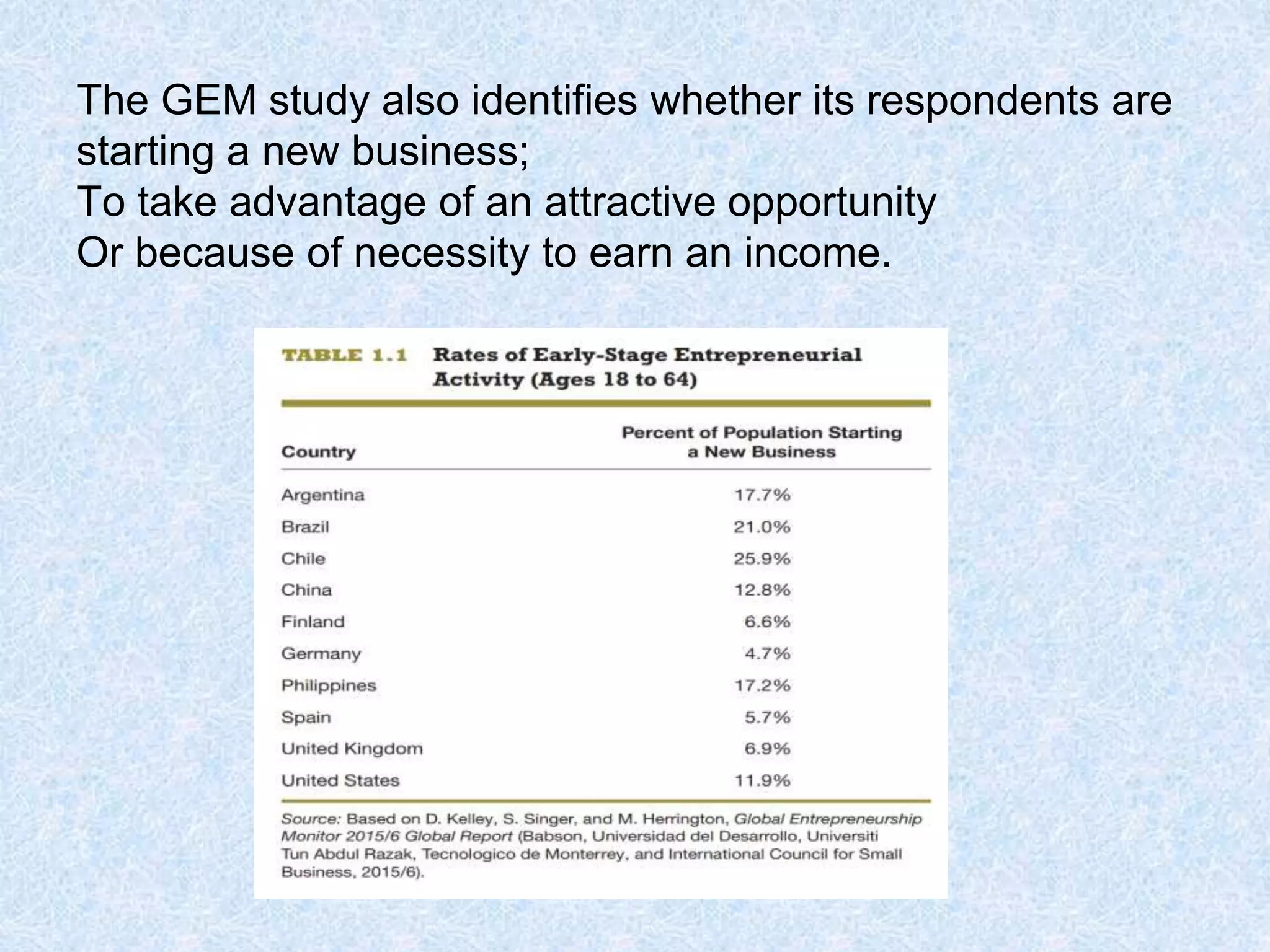 The GEM study also identifies whether its respondents are starting a new business;
To take advantage of an attractive opportunity
Or because of necessity to earn an income.

TABLE 1.1 Rates of Early-Stage Entrepreneurial Activity (Ages 18 to 64)

| Country | Percent of Population Starting a New Business |
|---|---|
| Argentina | 17.7% |
| Brazil | 21.0% |
| Chile | 25.9% |
| China | 12.8% |
| Finland | 6.6% |
| Germany | 4.7% |
| Philippines | 17.2% |
| Spain | 5.7% |
| United Kingdom | 6.9% |
| United States | 11.9% |

Source: Based on D. Kelley, S. Singer, and M. Herrington, Global Entrepreneurship Monitor 2015/6 Global Report (Babson, Universidad del Desarrollo, Universiti Tun Abdul Razak, Tecnologico de Monterrey, and International Council for Small Business, 2015/6).